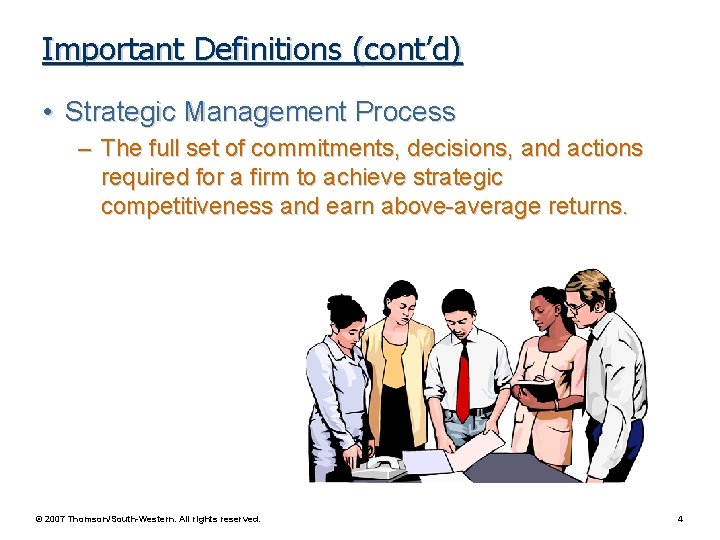 Important Definitions (cont'd)

• Strategic Management Process

– The full set of commitments, decisions, and actions required for a firm to achieve strategic competitiveness and earn above-average returns.

© 2007 Thomson/South-Western. All rights reserved.

4